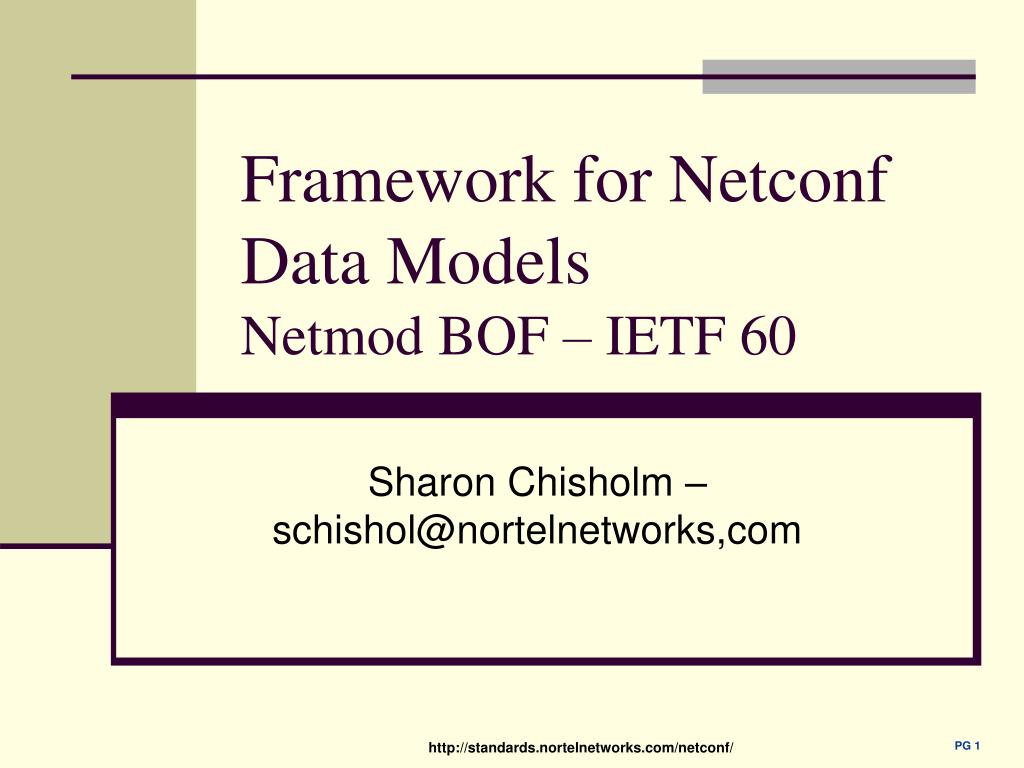 Framework for Netconf Data Models
Netmod BOF – IETF 60

Sharon Chisholm – schishol@nortelnetworks,com

http://standards.nortelnetworks.com/netconf/

PG 1